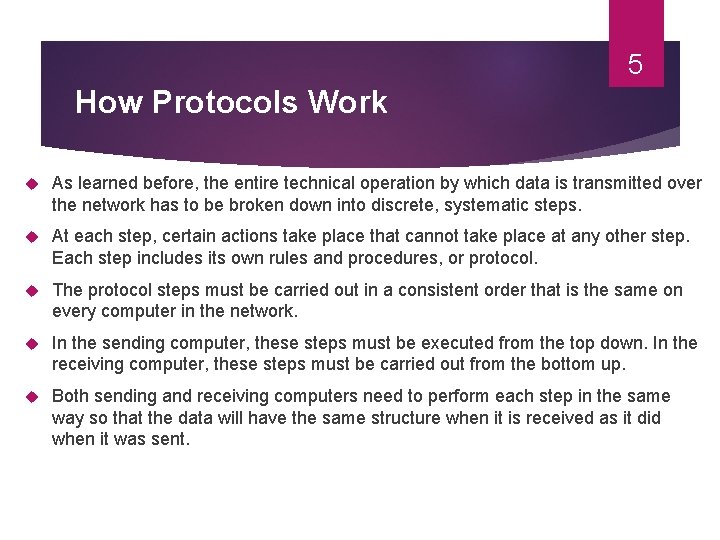 5

How Protocols Work

As learned before, the entire technical operation by which data is transmitted over the network has to be broken down into discrete, systematic steps.

At each step, certain actions take place that cannot take place at any other step. Each step includes its own rules and procedures, or protocol.

The protocol steps must be carried out in a consistent order that is the same on every computer in the network.

In the sending computer, these steps must be executed from the top down. In the receiving computer, these steps must be carried out from the bottom up.

Both sending and receiving computers need to perform each step in the same way so that the data will have the same structure when it is received as it did when it was sent.